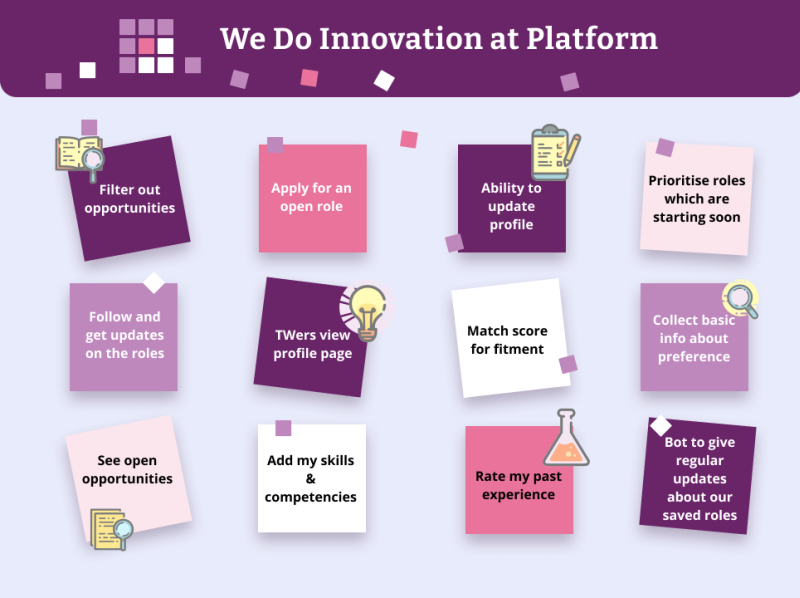 We Do Innovation at Platform

Filter out opportunities

Apply for an open role

Ability to update profile

Prioritise roles which are starting soon

Follow and get updates on the roles

TWers view profile page

Match score for fitment

Collect basic info about preference

See open opportunities

Add my skills & competencies

Rate my past experience

Bot to give regular updates about our saved roles